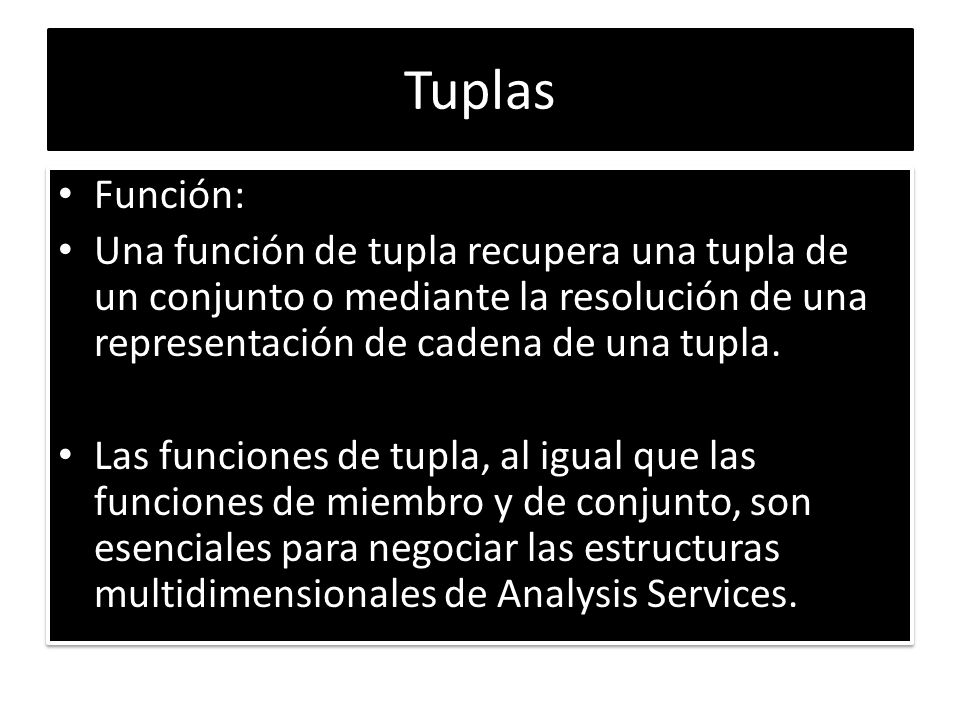 Tuplas

• Función:
• Una función de tupla recupera una tupla de un conjunto o mediante la resolución de una representación de cadena de una tupla.

• Las funciones de tupla, al igual que las funciones de miembro y de conjunto, son esenciales para negociar las estructuras multidimensionales de Analysis Services.